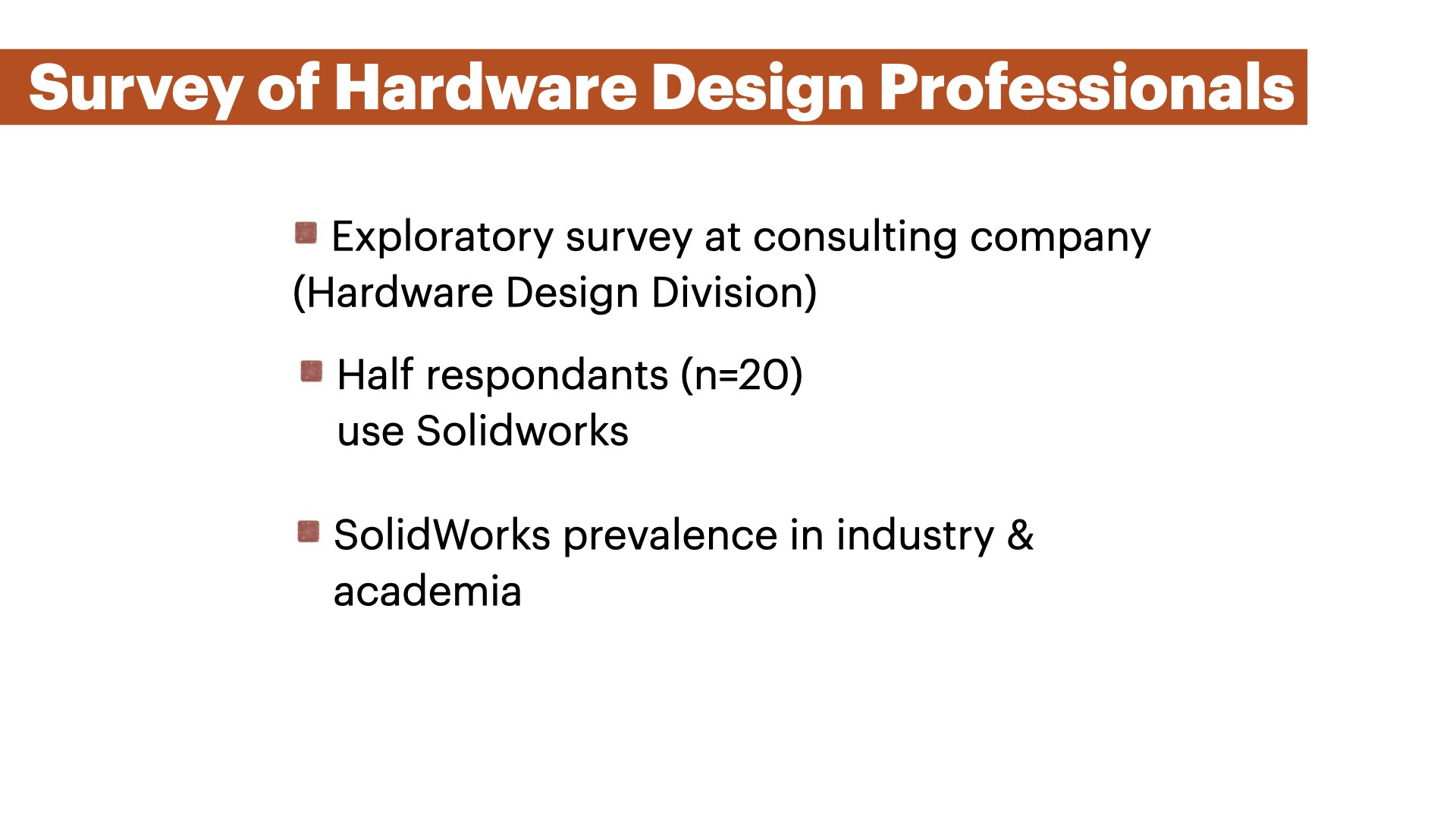 Survey of Hardware Design Professionals

Exploratory survey at consulting company (Hardware Design Division)

Half respondants (n=20) use Solidworks

SolidWorks prevalence in industry & academia